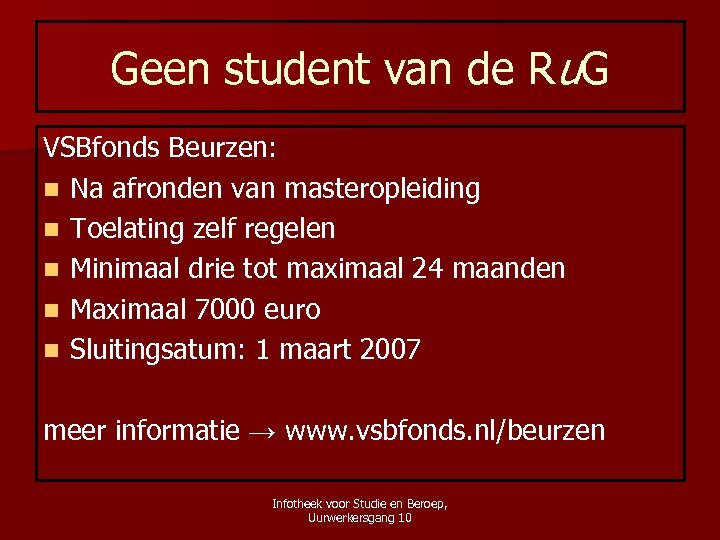 Geen student van de RuG

VSBfonds Beurzen:

- Na afronden van masteropleiding
- Toelating zelf regelen
- Minimaal drie tot maximaal 24 maanden
- Maximaal 7000 euro
- Sluitingsatum: 1 maart 2007

meer informatie → www.vsbfonds.nl/beurzen

Infotheek voor Studie en Beroep, Uurwerkersgang 10